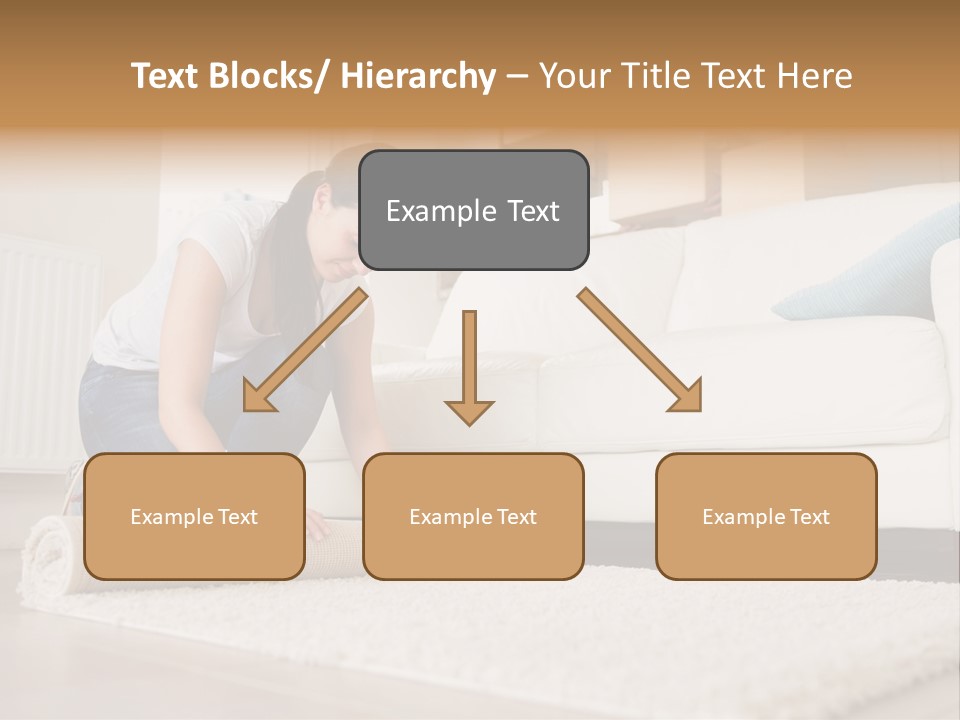 Text Blocks/ Hierarchy – Your Title Text Here

Example Text

Example Text

Example Text

Example Text